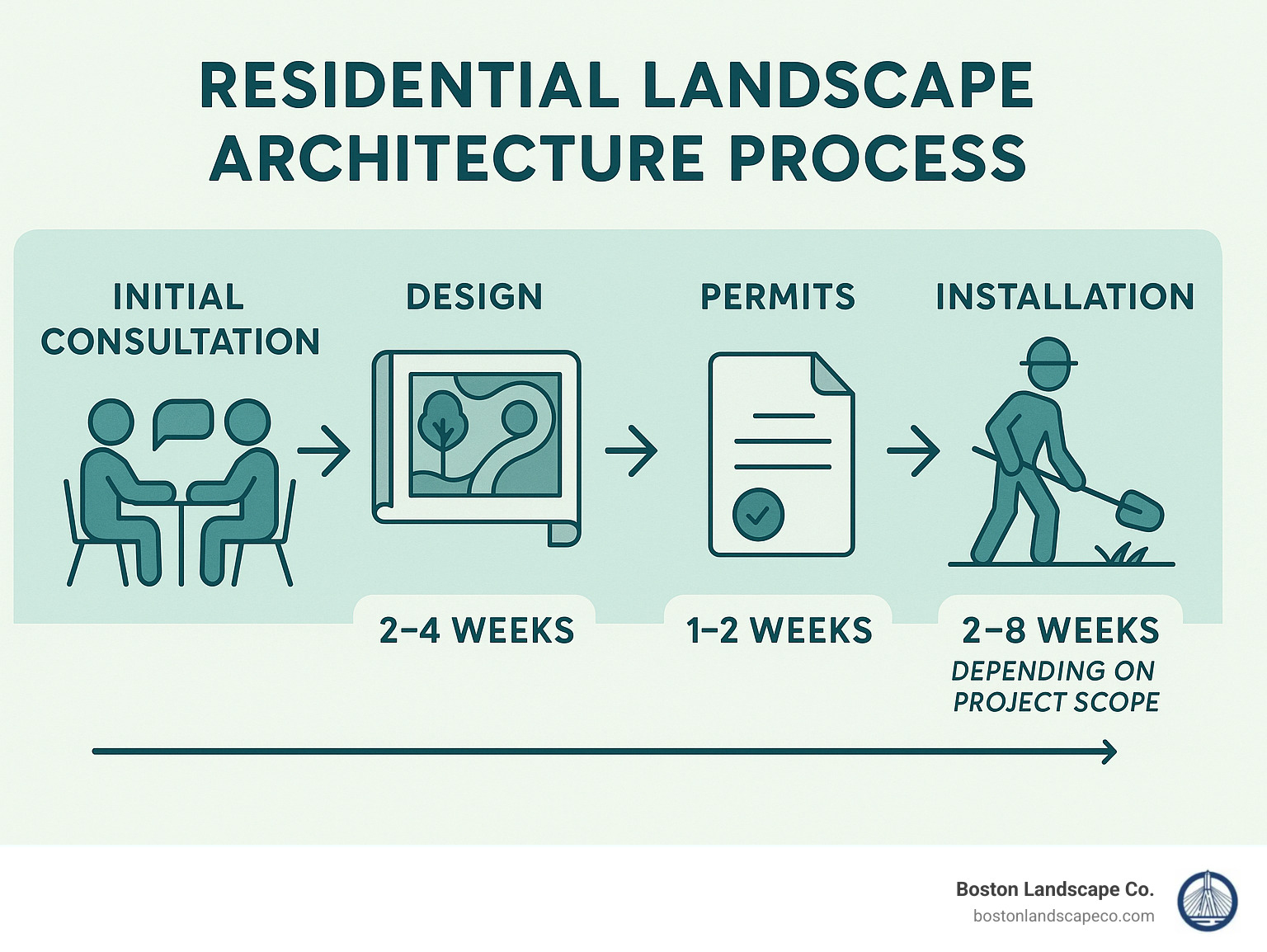 RESIDENTIAL LANDSCAPE ARCHITECTURE PROCESS

INITIAL CONSULTATION

DESIGN

PERMITS

INSTALLATION

2–4 WEEKS

1–2 WEEKS

2–8 WEEKS
DEPENDING ON PROJECT SCOPE

Boston Landscape Co.
bostonlandscapeco.com